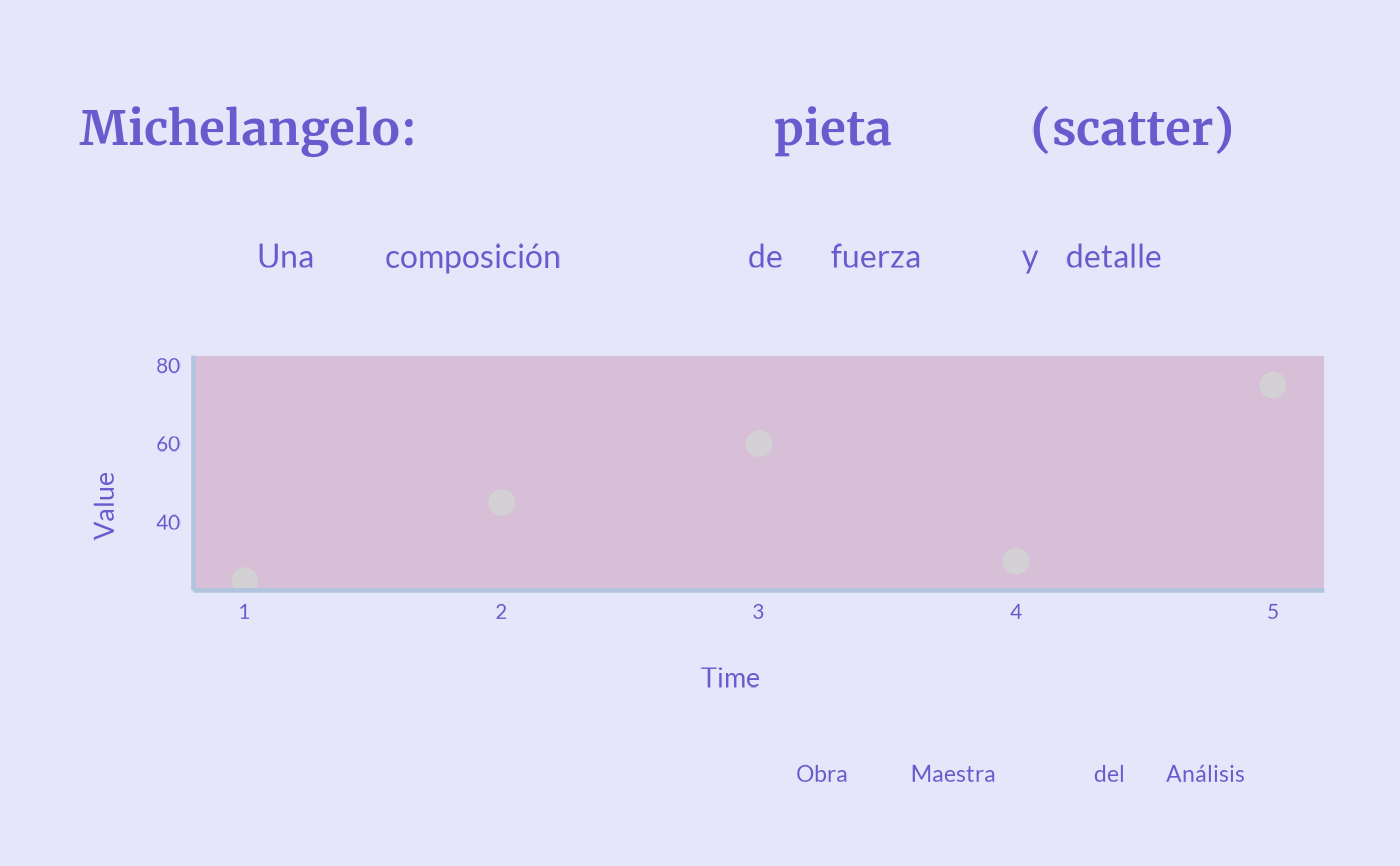 Michelangelo: pieta (scatter)

Una composición de fuerza y detalle

80
60
40
Value

1 2 3 4 5
Time

Obra Maestra del Análisis